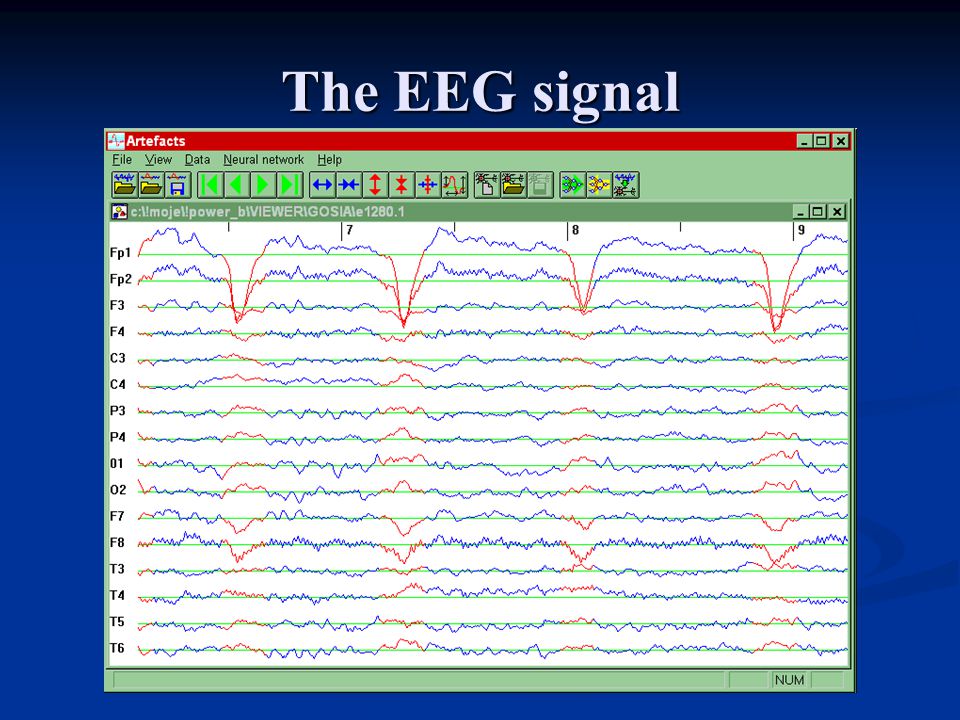 The EEG signal

Artefacts

File View Data Neural network Help

c:\!moje\!power_b\VIEWER\GOSIA\e1280.1

7

8

9

Fp1
Fp2
F3
F4
C3
C4
P3
P4
01
O2
F7
F8
T3
T4
T5
T6

NUM